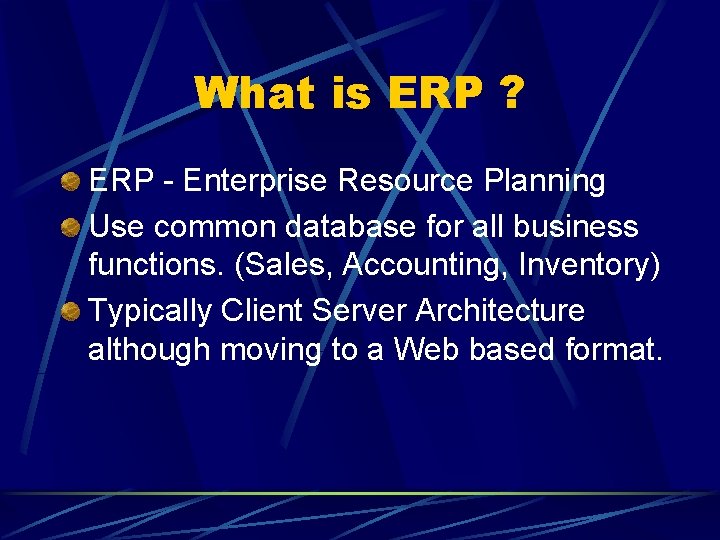 What is ERP ?

ERP - Enterprise Resource Planning

Use common database for all business functions. (Sales, Accounting, Inventory)

Typically Client Server Architecture although moving to a Web based format.